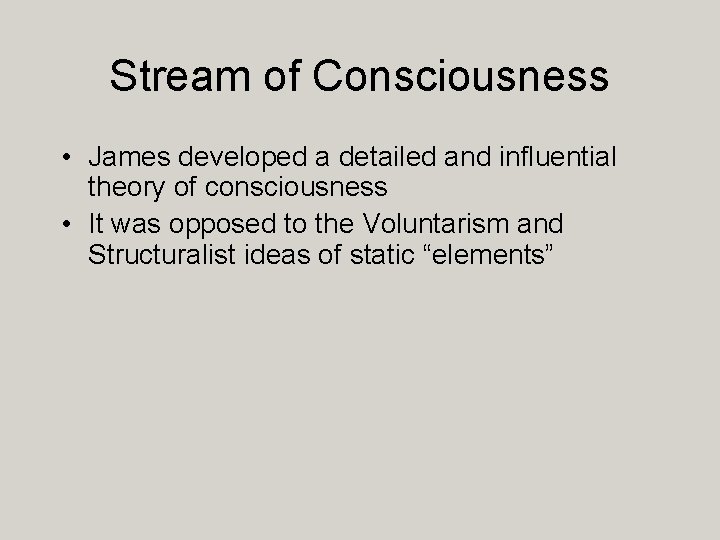 Stream of Consciousness

• James developed a detailed and influential theory of consciousness
• It was opposed to the Voluntarism and Structuralist ideas of static “elements”